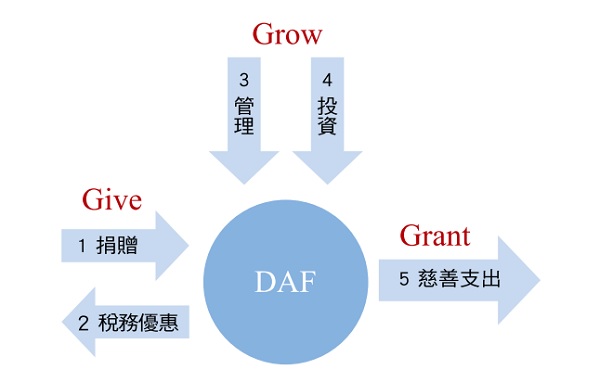 Grow

3 管理

4 投資

Give

1 捐贈

2 稅務優惠

DAF

Grant

5 慈善支出